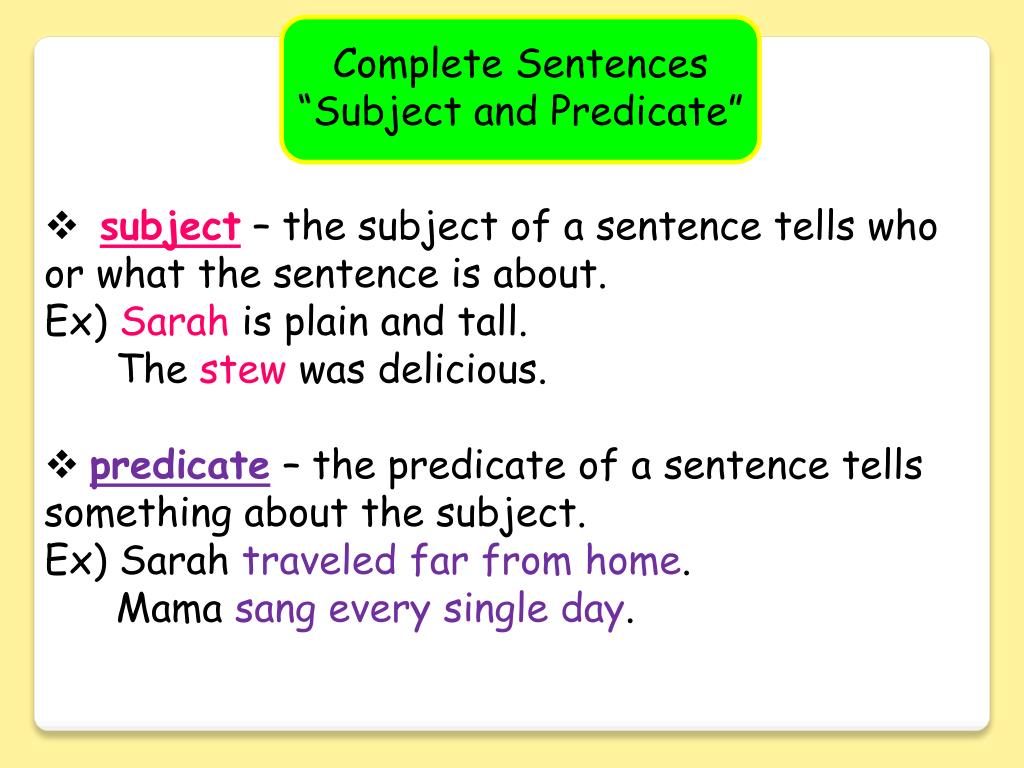 Complete Sentences
“Subject and Predicate”

❖ subject – the subject of a sentence tells who or what the sentence is about.
Ex) Sarah is plain and tall.
The stew was delicious.

❖ predicate – the predicate of a sentence tells something about the subject.
Ex) Sarah traveled far from home.
Mama sang every single day.